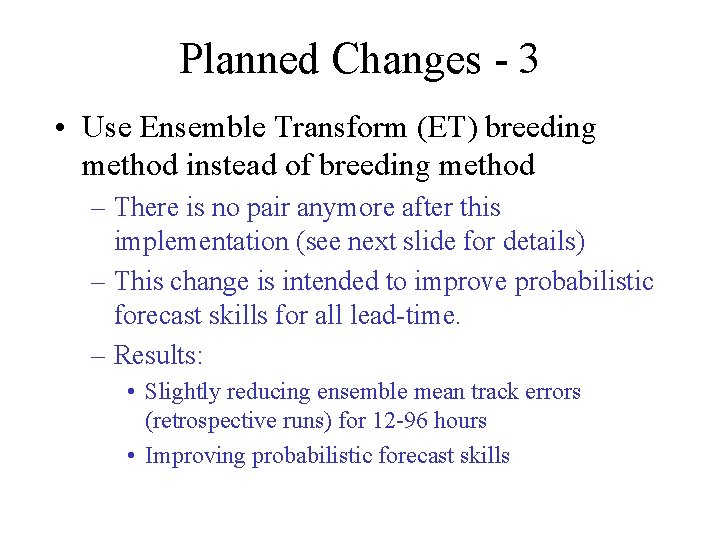 Planned Changes - 3

• Use Ensemble Transform (ET) breeding method instead of breeding method

– There is no pair anymore after this implementation (see next slide for details)

– This change is intended to improve probabilistic forecast skills for all lead-time.

– Results:

• Slightly reducing ensemble mean track errors (retrospective runs) for 12-96 hours

• Improving probabilistic forecast skills